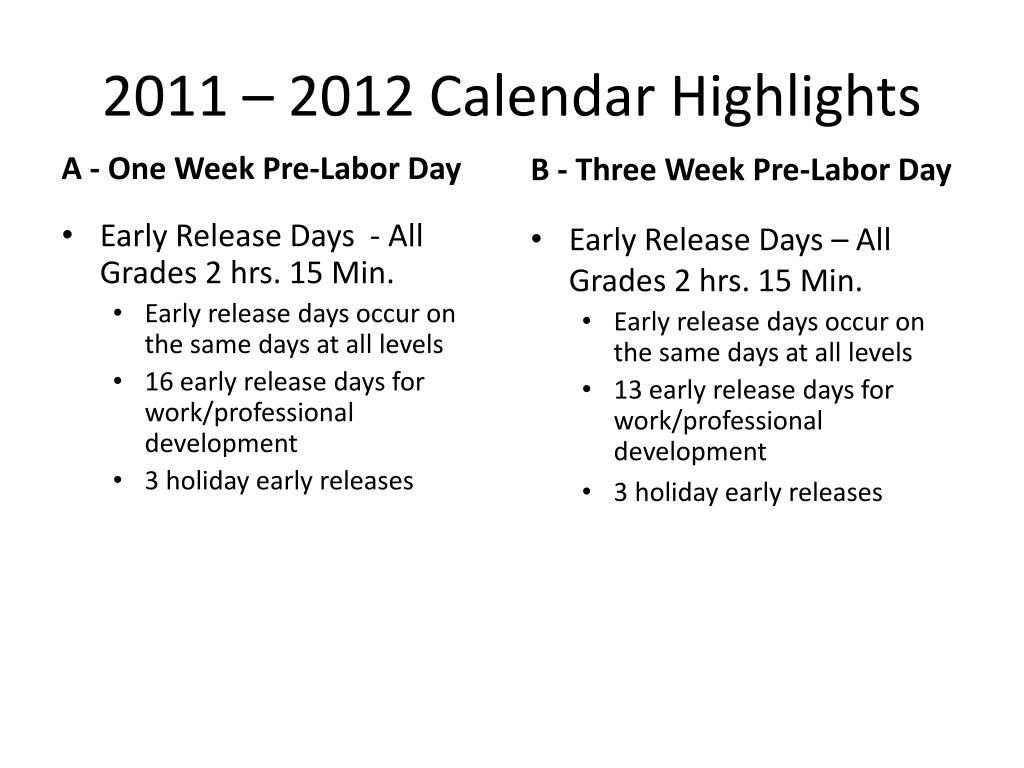 2011 – 2012 Calendar Highlights

A - One Week Pre-Labor Day

• Early Release Days - All Grades 2 hrs. 15 Min.
  • Early release days occur on the same days at all levels
  • 16 early release days for work/professional development
  • 3 holiday early releases

B - Three Week Pre-Labor Day

• Early Release Days – All Grades 2 hrs. 15 Min.
  • Early release days occur on the same days at all levels
  • 13 early release days for work/professional development
  • 3 holiday early releases